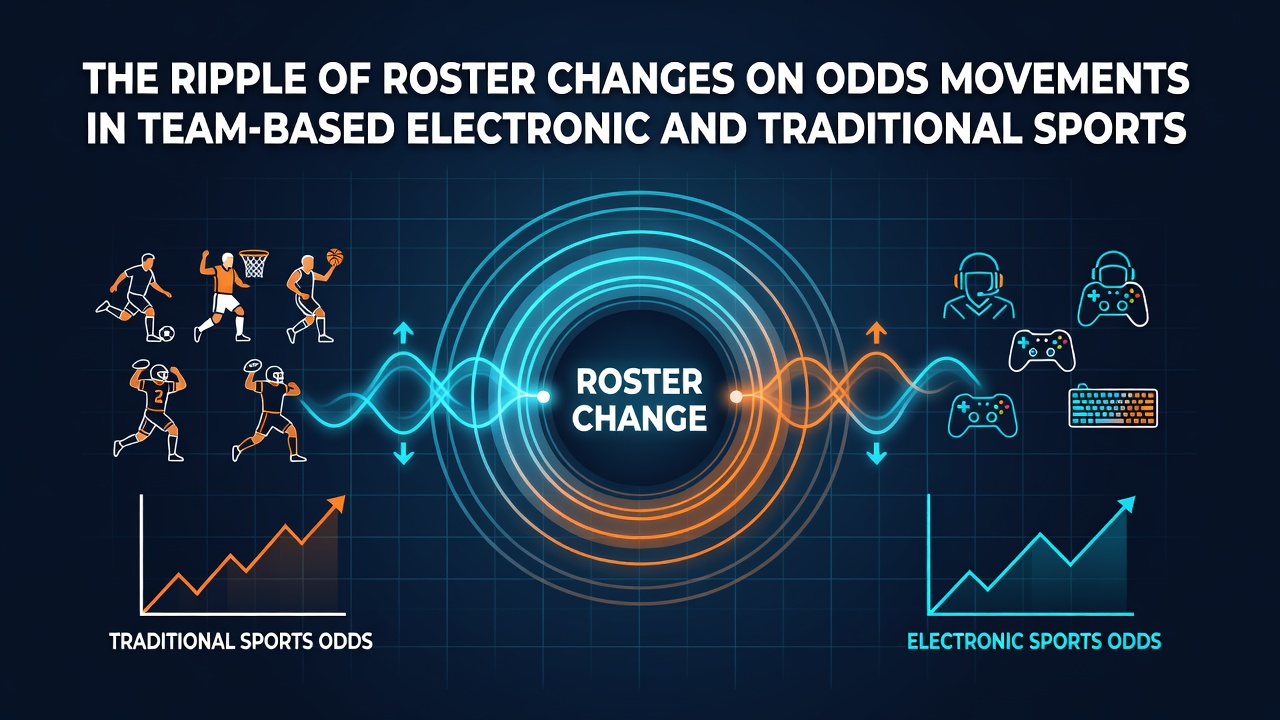 THE RIPPLE OF ROSTER CHANGES ON ODDS MOVEMENTS IN TEAM-BASED ELECTRONIC AND TRADITIONAL SPORTS

2

ROSTER CHANGE

TRADITIONAL SPORTS ODDS

ELECTRONIC SPORTS ODDS